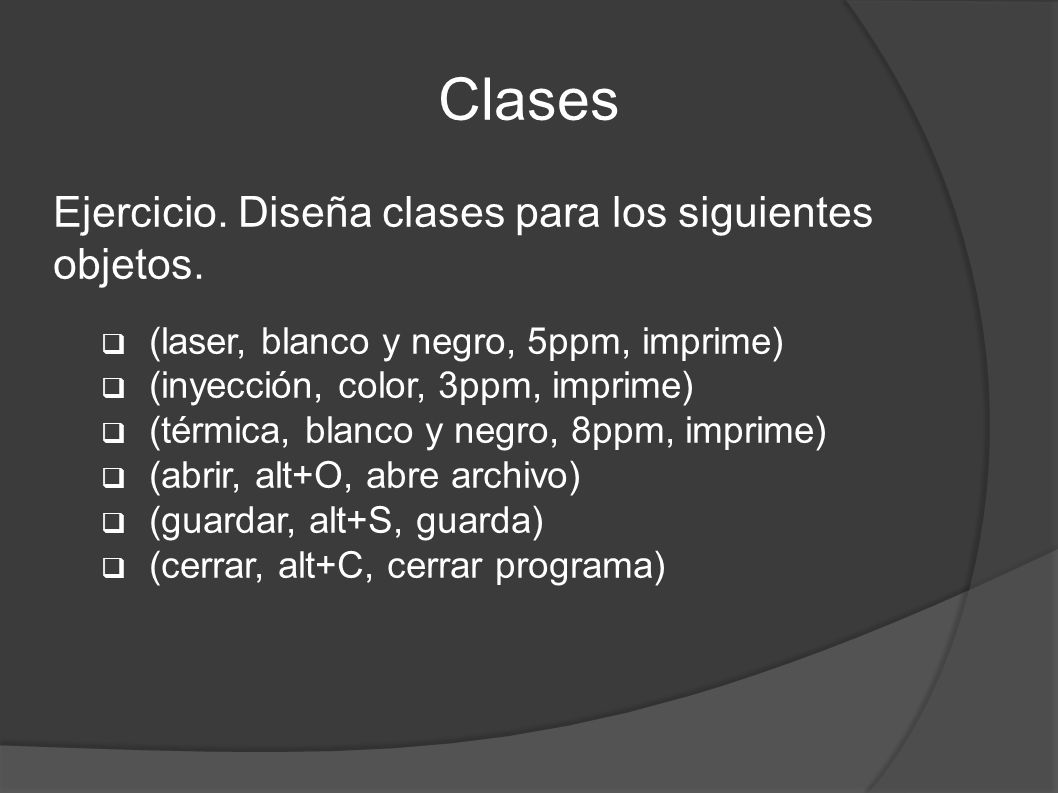 Clases

Ejercicio. Diseña clases para los siguientes objetos.

- (laser, blanco y negro, 5ppm, imprime)
- (inyección, color, 3ppm, imprime)
- (térmica, blanco y negro, 8ppm, imprime)
- (abrir, alt+O, abre archivo)
- (guardar, alt+S, guarda)
- (cerrar, alt+C, cerrar programa)